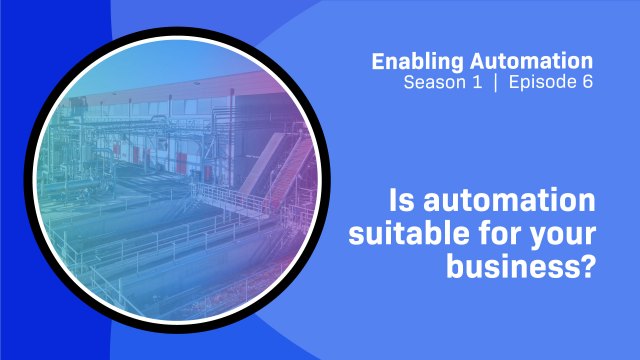 Enabling Automation
Season 1 | Episode 6

Is automation suitable for your business?